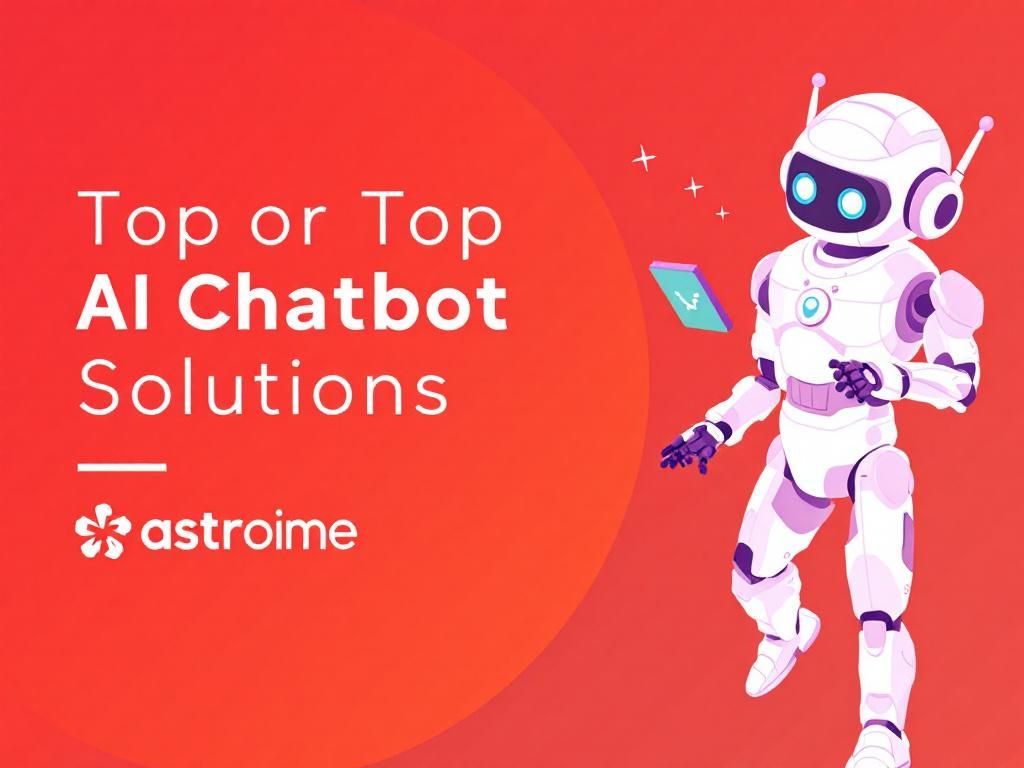 Top or Top
AI Chatbot
Solutions

astroime